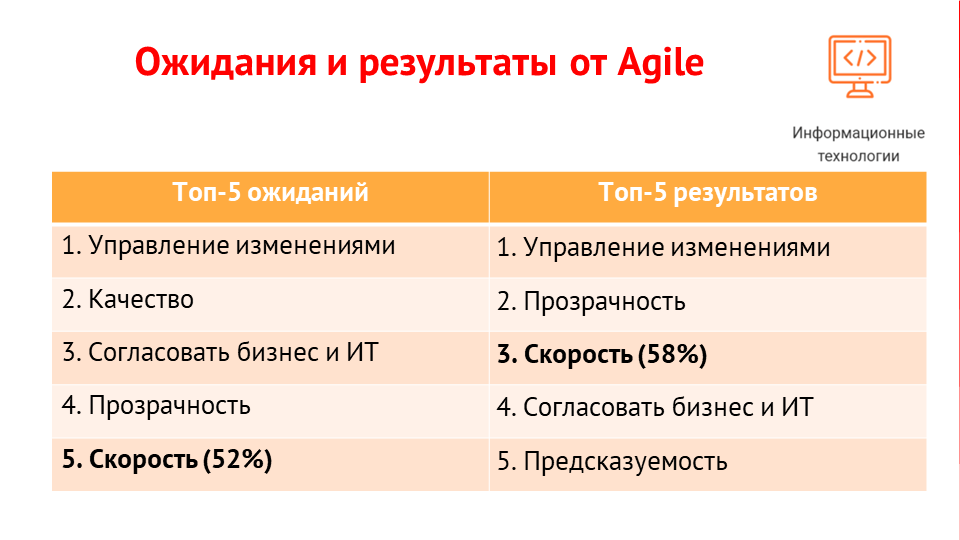 Ожидания и результаты от Agile

</>

Информационные технологии

| Топ-5 ожиданий | Топ-5 результатов |
|---|---|
| 1. Управление изменениями | 1. Управление изменениями |
| 2. Качество | 2. Прозрачность |
| 3. Согласовать бизнес и ИТ | **3. Скорость (58%)** |
| 4. Прозрачность | 4. Согласовать бизнес и ИТ |
| **5. Скорость (52%)** | 5. Предсказуемость |